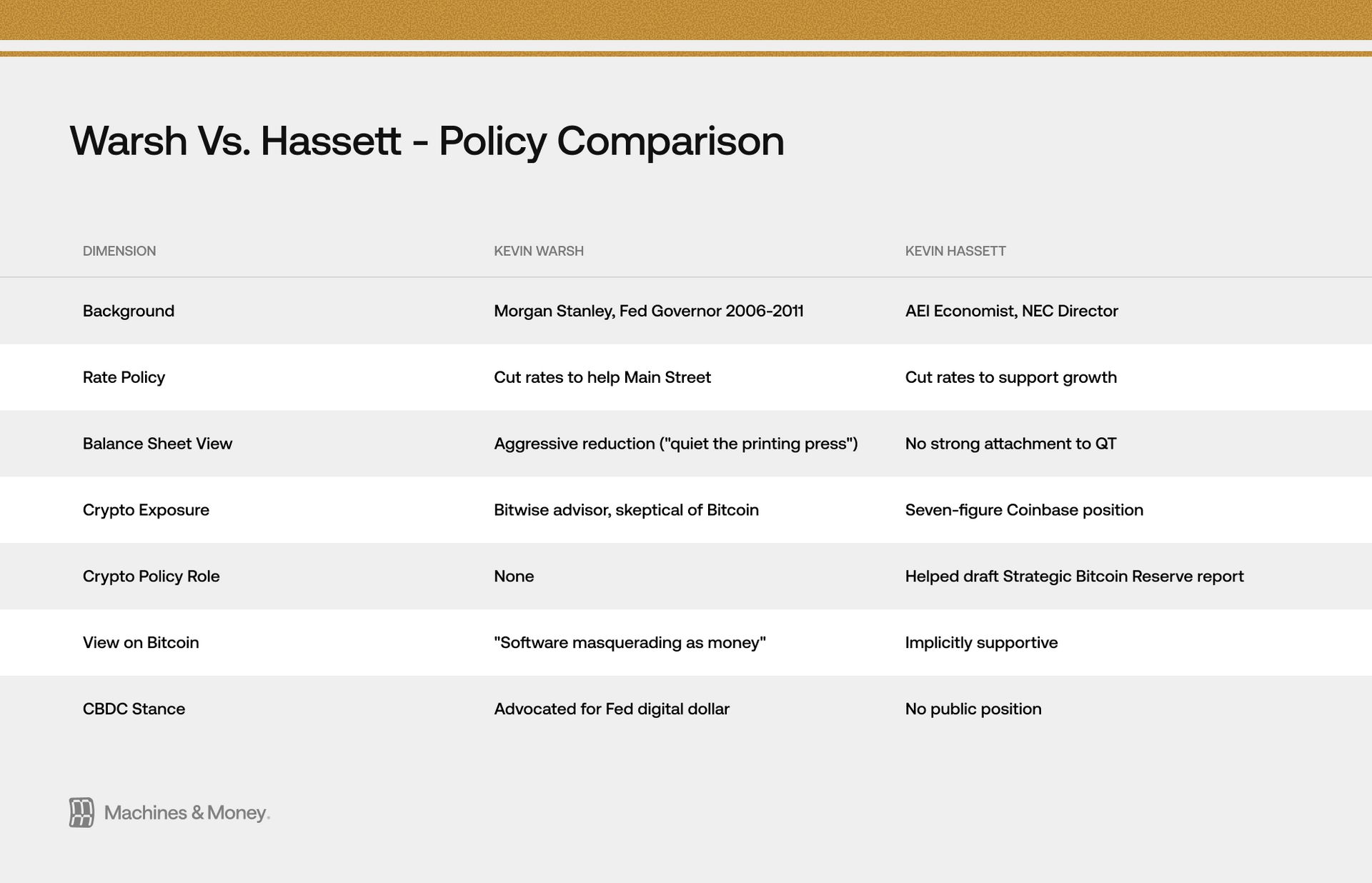 Warsh Vs. Hassett - Policy Comparison

| DIMENSION | KEVIN WARSH | KEVIN HASSETT |
|---|---|---|
| Background | Morgan Stanley, Fed Governor 2006-2011 | AEI Economist, NEC Director |
| Rate Policy | Cut rates to help Main Street | Cut rates to support growth |
| Balance Sheet View | Aggressive reduction ("quiet the printing press") | No strong attachment to QT |
| Crypto Exposure | Bitwise advisor, skeptical of Bitcoin | Seven-figure Coinbase position |
| Crypto Policy Role | None | Helped draft Strategic Bitcoin Reserve report |
| View on Bitcoin | "Software masquerading as money" | Implicitly supportive |
| CBDC Stance | Advocated for Fed digital dollar | No public position |

Machines & Money.